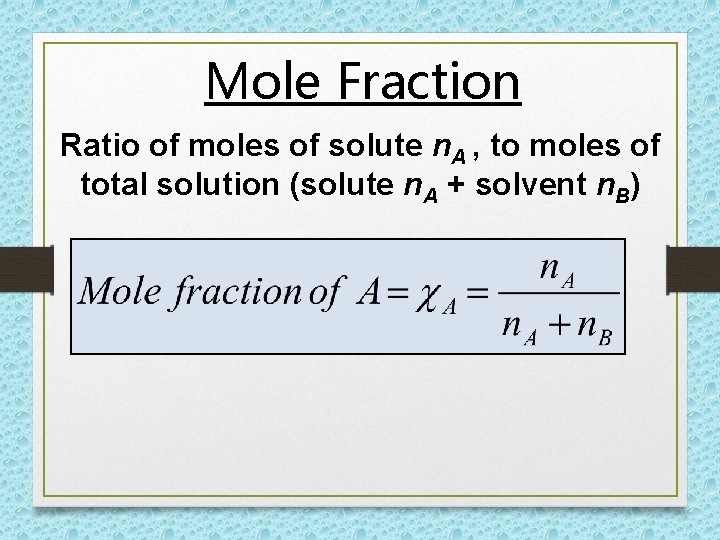 Mole Fraction

Ratio of moles of solute $n_A$ , to moles of total solution (solute $n_A$ + solvent $n_B$)

$Mole\ fraction\ of\ A = \chi_A = \frac{n_A}{n_A + n_B}$